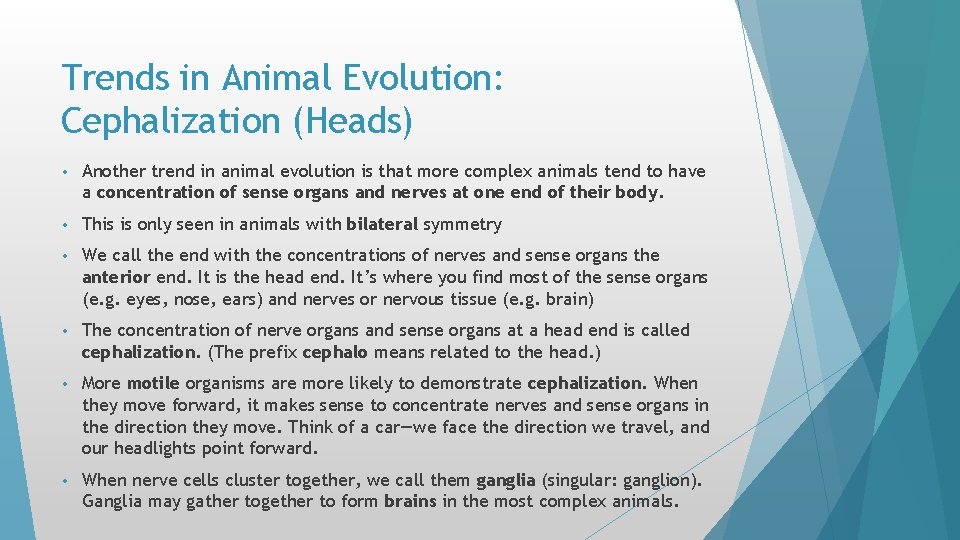 Trends in Animal Evolution: Cephalization (Heads)

• Another trend in animal evolution is that more complex animals tend to have a concentration of sense organs and nerves at one end of their body.

• This is only seen in animals with bilateral symmetry

• We call the end with the concentrations of nerves and sense organs the anterior end. It is the head end. It's where you find most of the sense organs (e.g. eyes, nose, ears) and nerves or nervous tissue (e.g. brain)

• The concentration of nerve organs and sense organs at a head end is called cephalization. (The prefix cephalo means related to the head.)

• More motile organisms are more likely to demonstrate cephalization. When they move forward, it makes sense to concentrate nerves and sense organs in the direction they move. Think of a car—we face the direction we travel, and our headlights point forward.

• When nerve cells cluster together, we call them ganglia (singular: ganglion). Ganglia may gather together to form brains in the most complex animals.